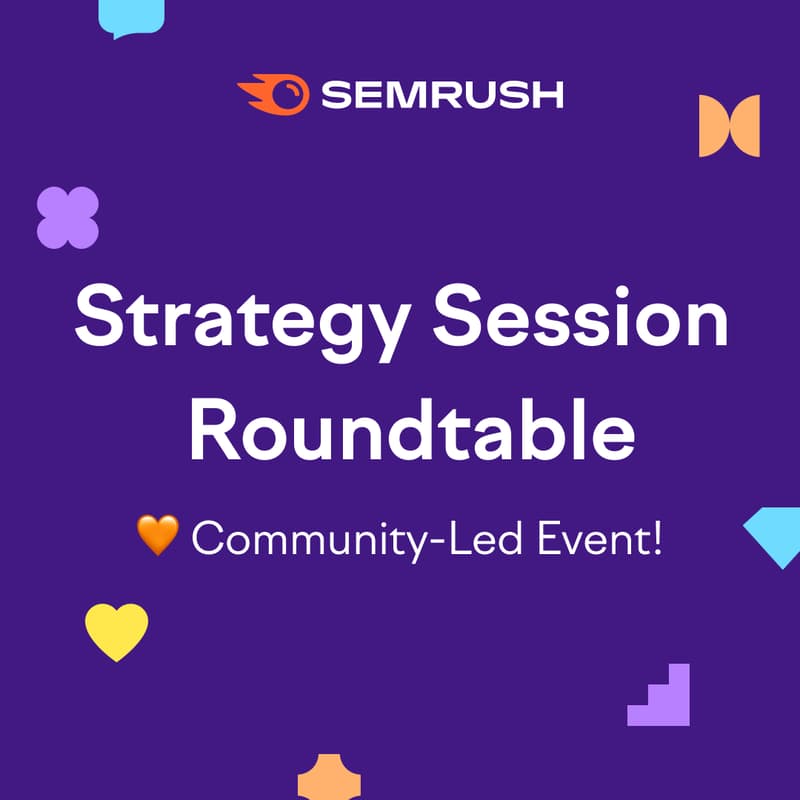 SEMRUSH

Strategy Session Roundtable

🧡 Community-Led Event!